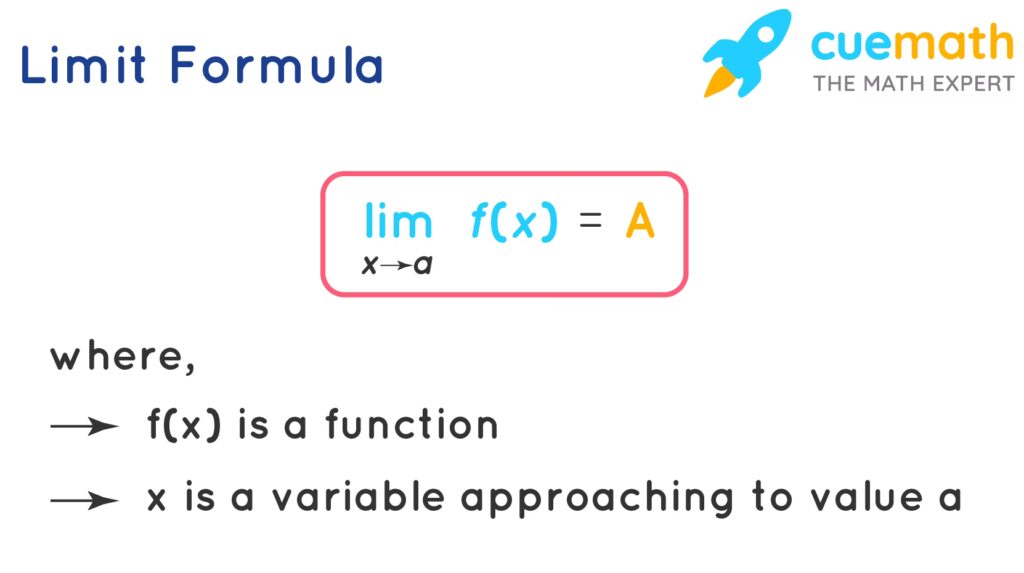 Limit Formula

cuemath
THE MATH EXPERT

$\lim_{x \to a} f(x) = A$

where,

→ f(x) is a function

→ x is a variable approaching to value a